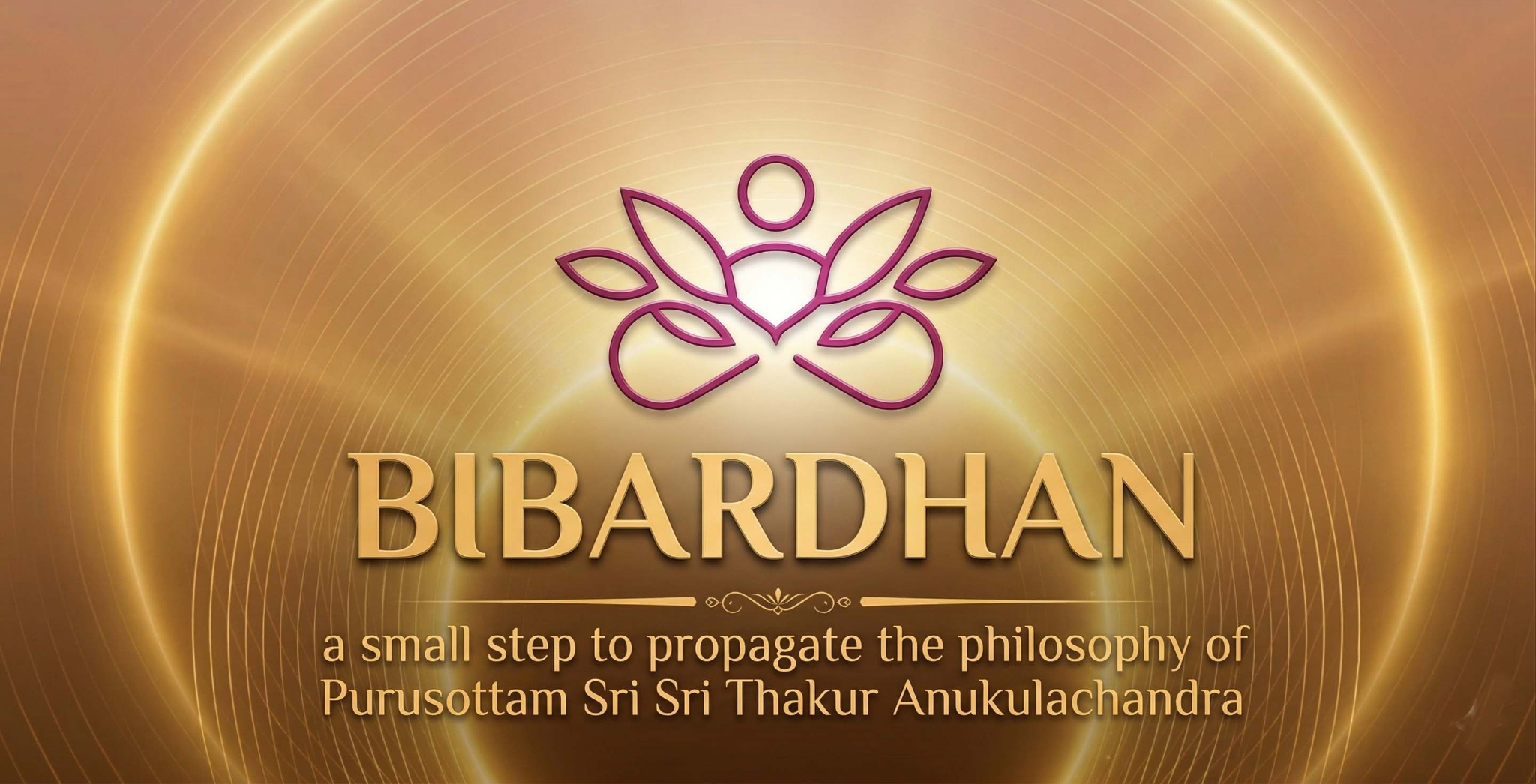 BIBARDHAN

a small step to propagate the philosophy of Purusottam Sri Sri Thakur Anukulachandra